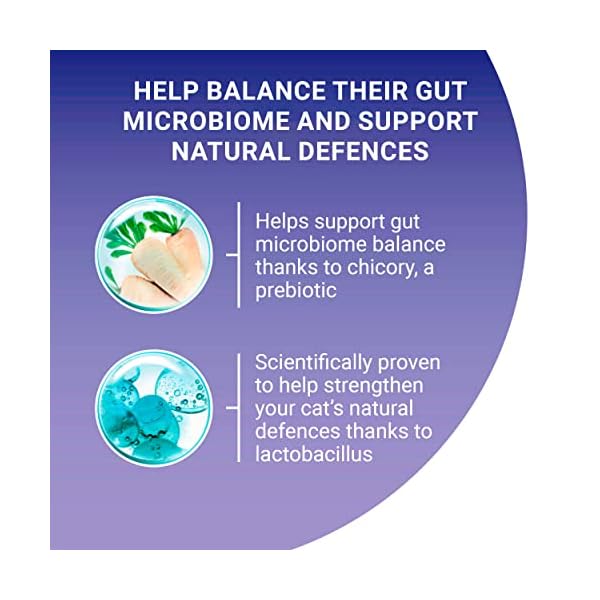 HELP BALANCE THEIR GUT MICROBIOME AND SUPPORT NATURAL DEFENCES

Helps support gut microbiome balance thanks to chicory, a prebiotic

Scientifically proven to help strengthen your cat's natural defences thanks to lactobacillus